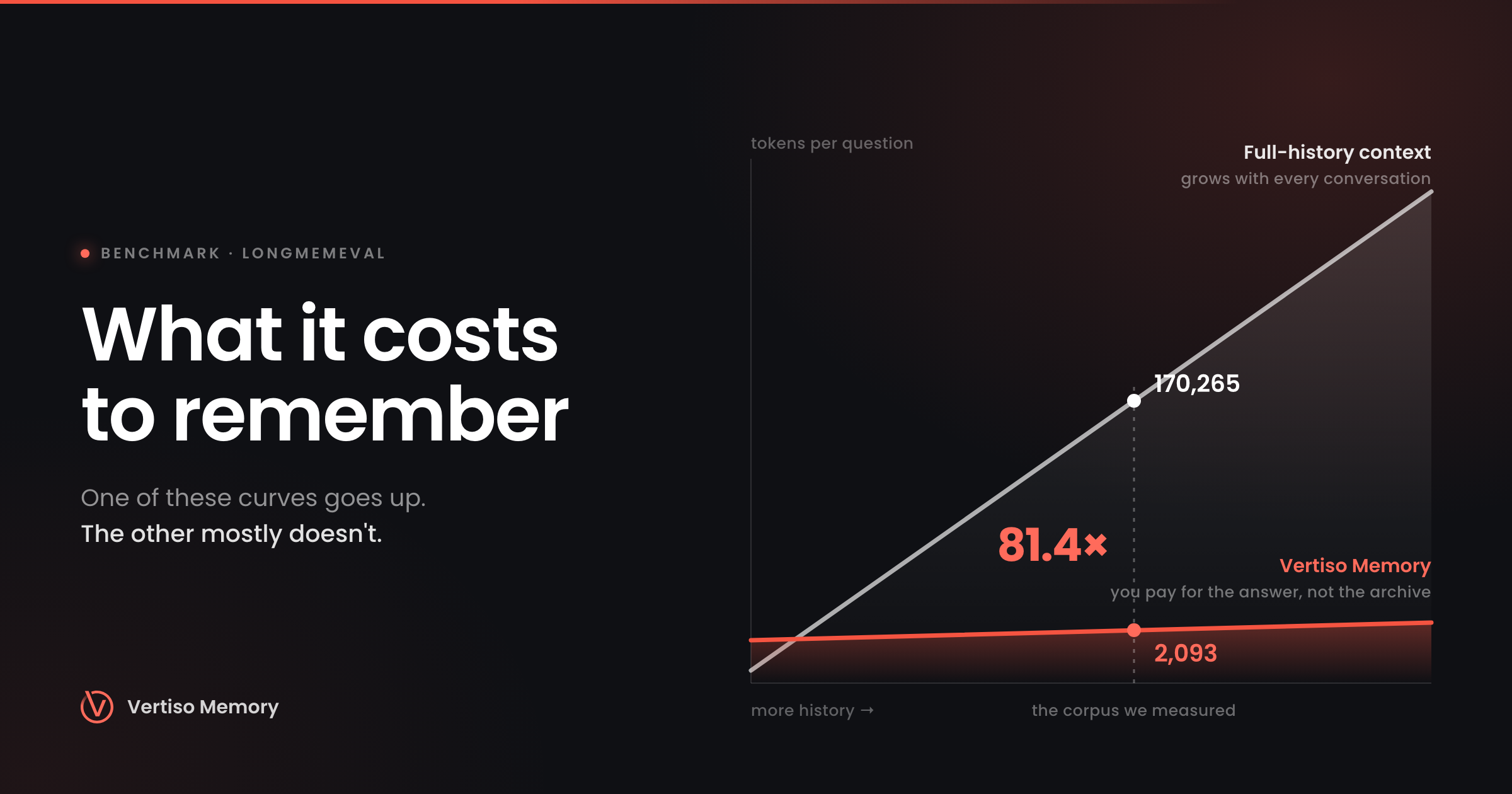 BENCHMARK · LONGMEMEVAL

What it costs to remember

One of these curves goes up.
The other mostly doesn't.

Vertiso Memory

tokens per question

Full-history context
grows with every conversation

170,265

81.4×

Vertiso Memory
you pay for the answer, not the archive

2,093

more history →

the corpus we measured